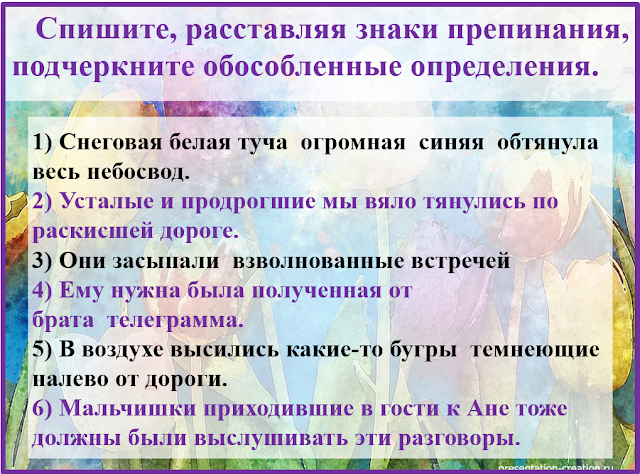 Спишите, расставляя знаки препинания, подчеркните обособленные определения.

1) Снеговая белая туча огромная синяя обтянула весь небосвод.
2) Усталые и продрогшие мы вяло тянулись по раскисшей дороге.
3) Они засыпали взволнованные встречей
4) Ему нужна была полученная от брата телеграмма.
5) В воздухе высились какие-то бугры темнеющие налево от дороги.
6) Мальчишки приходившие в гости к Ане тоже должны были выслушивать эти разговоры.

presentation-creation.ru